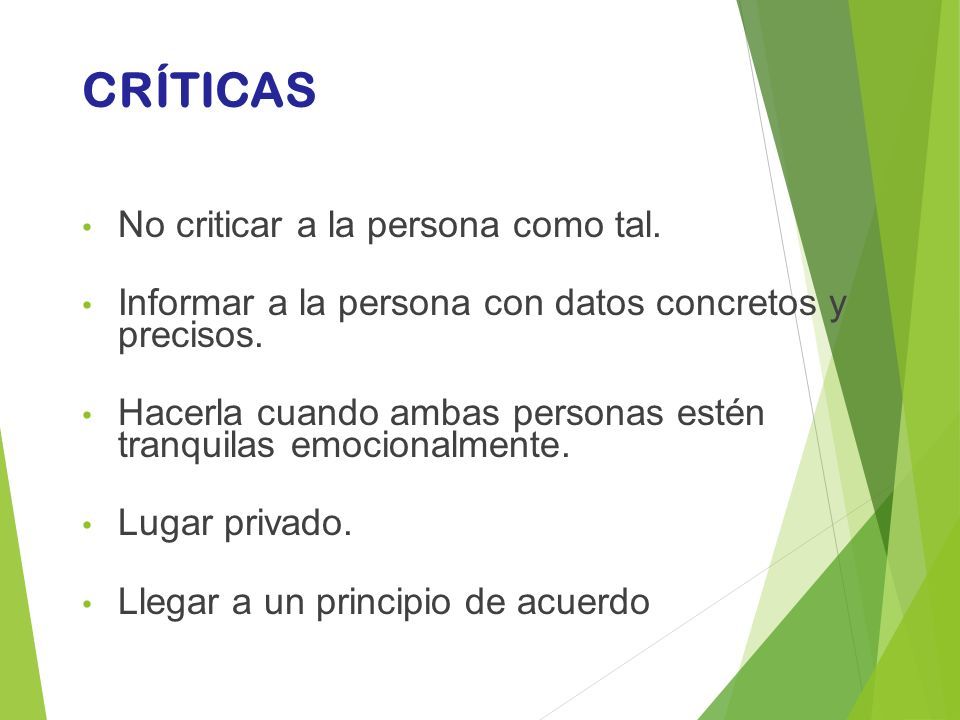 CRÍTICAS

• No criticar a la persona como tal.

• Informar a la persona con datos concretos y precisos.

• Hacerla cuando ambas personas estén tranquilas emocionalmente.

• Lugar privado.

• Llegar a un principio de acuerdo